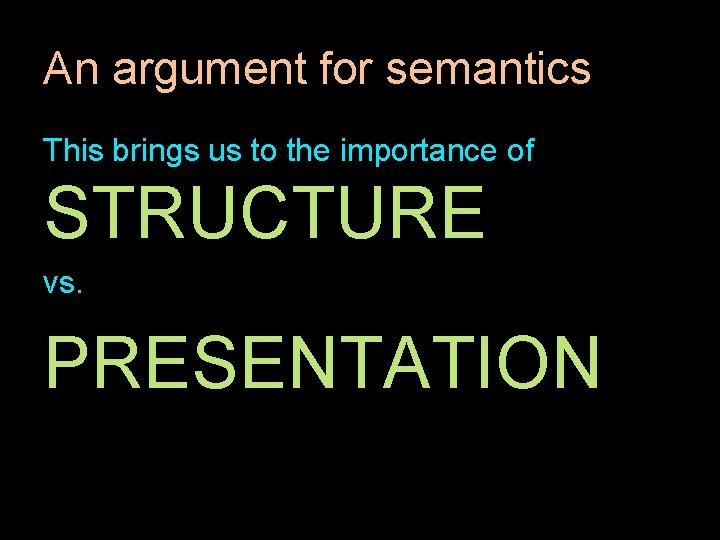 An argument for semantics

This brings us to the importance of

STRUCTURE

vs.

PRESENTATION